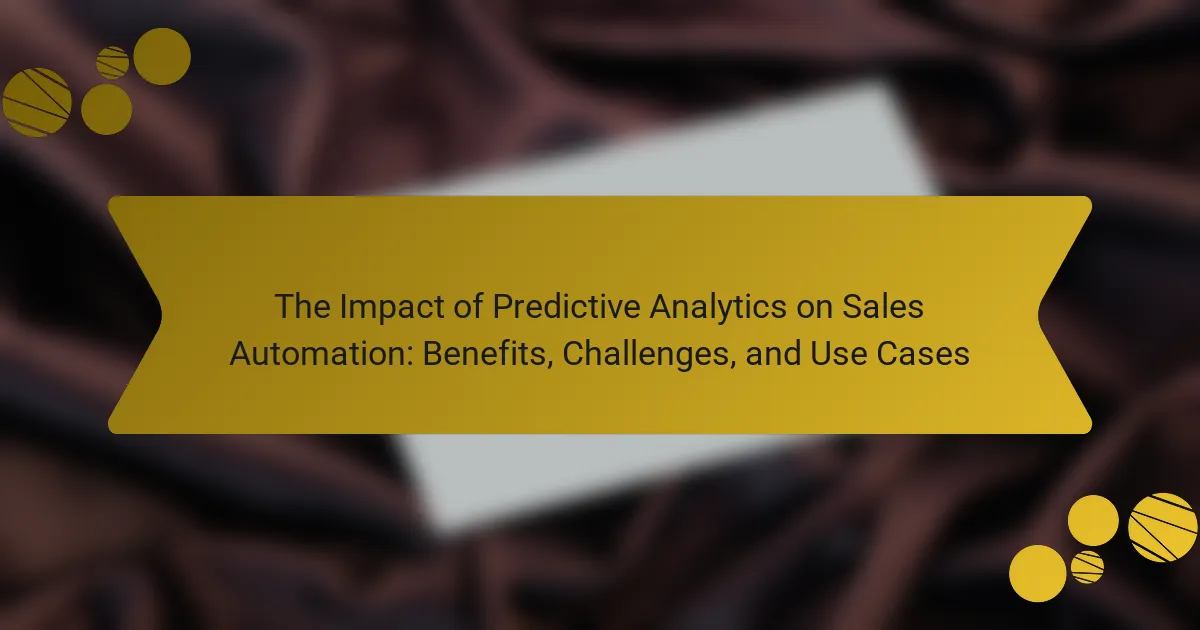 The Impact of Predictive Analytics on Sales Automation: Benefits, Challenges, and Use Cases